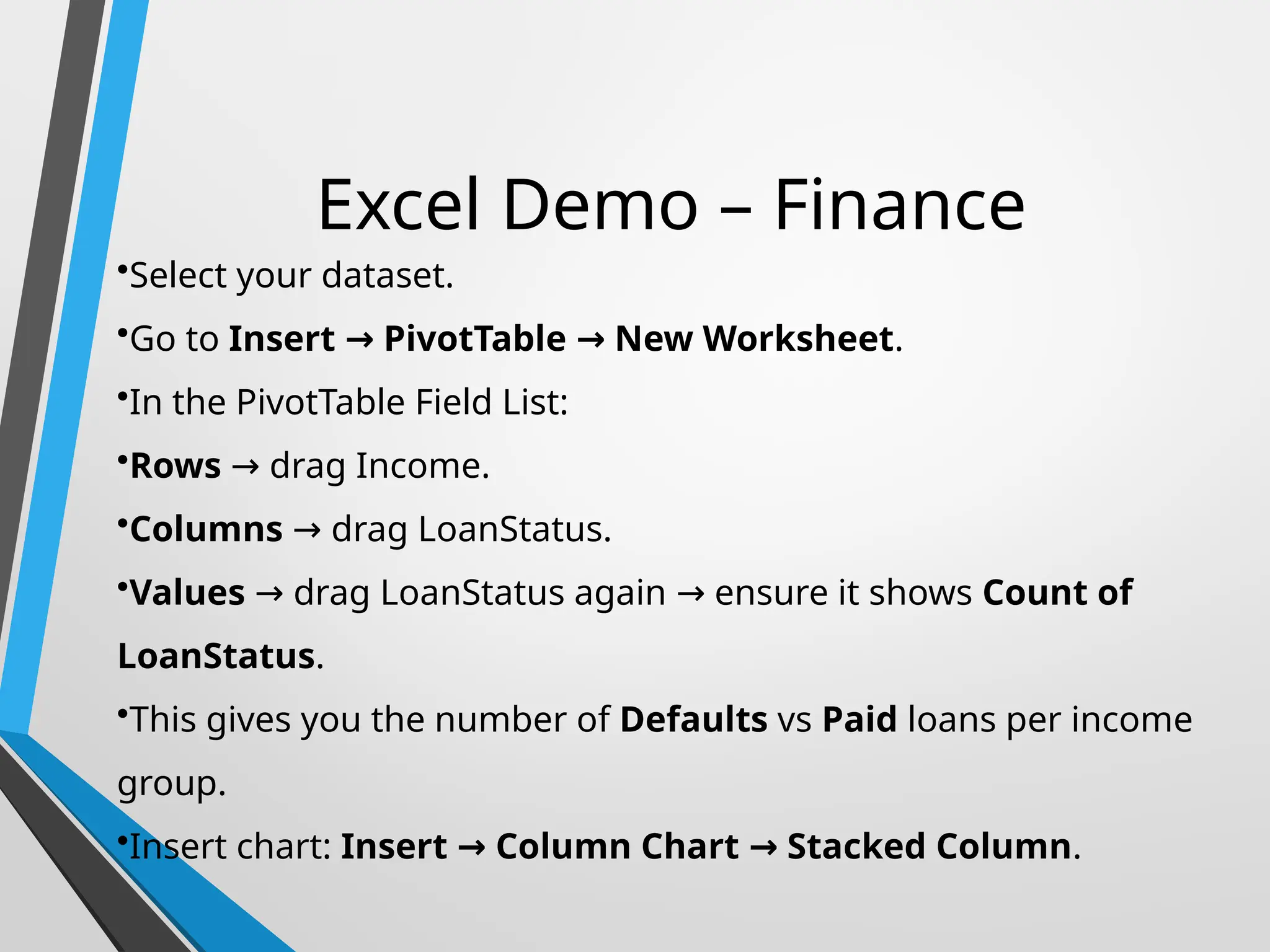 Excel Demo – Finance

•Select your dataset.

•Go to Insert → PivotTable → New Worksheet.

•In the PivotTable Field List:

•Rows → drag Income.

•Columns → drag LoanStatus.

•Values → drag LoanStatus again → ensure it shows Count of LoanStatus.

•This gives you the number of Defaults vs Paid loans per income group.

•Insert chart: Insert → Column Chart → Stacked Column.